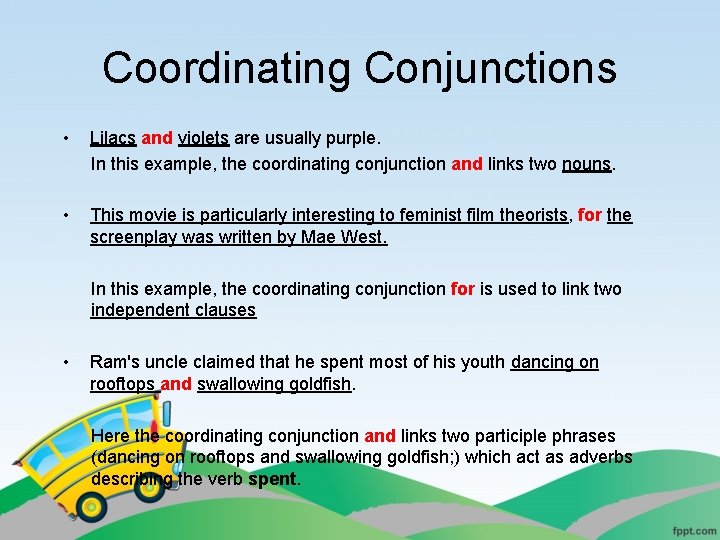 Coordinating Conjunctions

• Lilacs and violets are usually purple.
In this example, the coordinating conjunction and links two nouns.

• This movie is particularly interesting to feminist film theorists, for the screenplay was written by Mae West.

In this example, the coordinating conjunction for is used to link two independent clauses

• Ram's uncle claimed that he spent most of his youth dancing on rooftops and swallowing goldfish.

Here the coordinating conjunction and links two participle phrases (dancing on rooftops and swallowing goldfish;) which act as adverbs describing the verb spent.

fppt.com